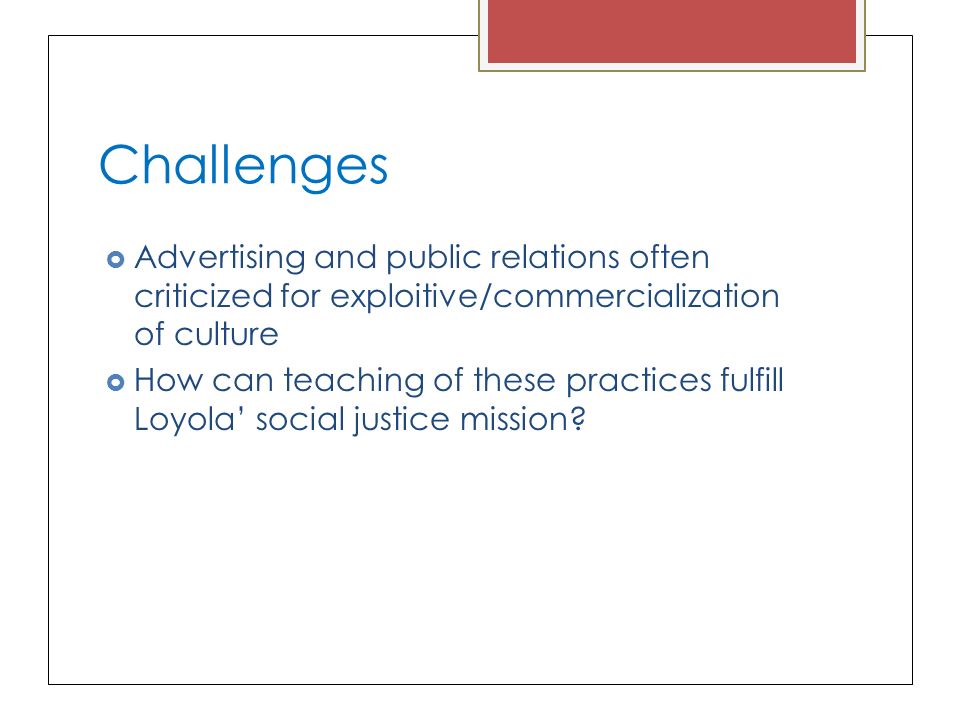 Challenges

Advertising and public relations often criticized for exploitive/commercialization of culture

How can teaching of these practices fulfill Loyola’ social justice mission?